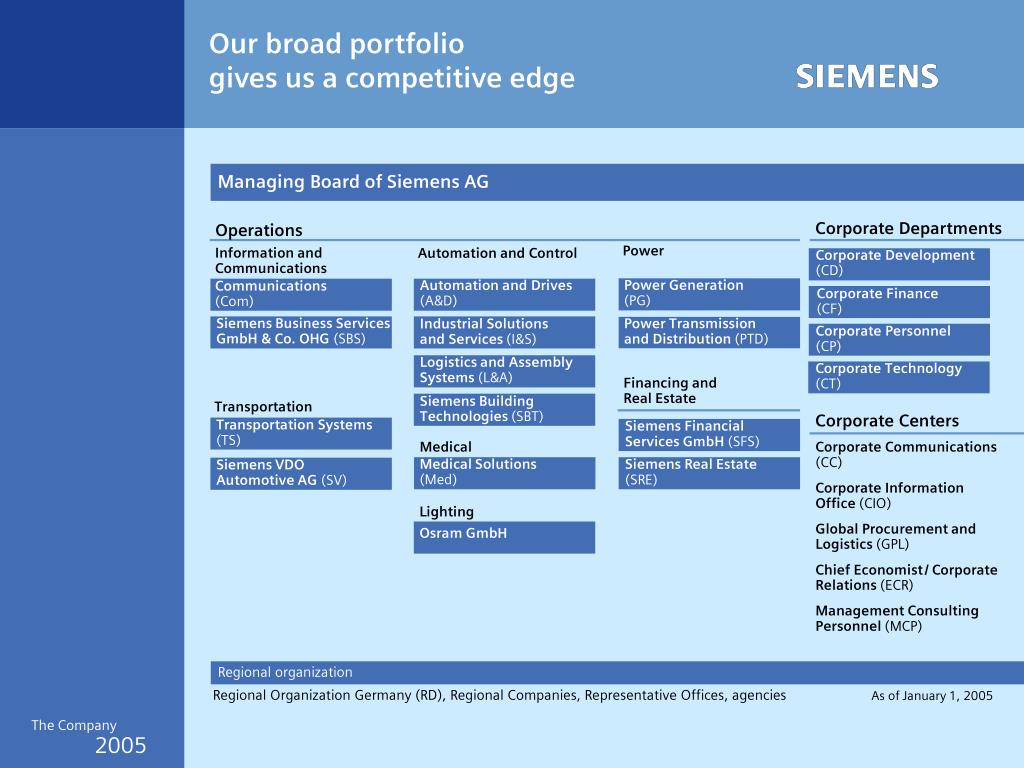 Our broad portfolio gives us a competitive edge

SIEMENS

Managing Board of Siemens AG

Operations

Information and Communications

Communications (Com)

Siemens Business Services GmbH & Co. OHG (SBS)

Transportation

Transportation Systems (TS)

Siemens VDO Automotive AG (SV)

Automation and Control

Automation and Drives (A&D)

Industrial Solutions and Services (I&S)

Logistics and Assembly Systems (L&A)

Siemens Building Technologies (SBT)

Medical

Medical Solutions (Med)

Lighting

Osram GmbH

Power

Power Generation (PG)

Power Transmission and Distribution (PTD)

Financing and Real Estate

Siemens Financial Services GmbH (SFS)

Siemens Real Estate (SRE)

Corporate Departments

Corporate Development (CD)

Corporate Finance (CF)

Corporate Personnel (CP)

Corporate Technology (CT)

Corporate Centers

Corporate Communications (CC)

Corporate Information Office (CIO)

Global Procurement and Logistics (GPL)

Chief Economist / Corporate Relations (ECR)

Management Consulting Personnel (MCP)

Regional organization

Regional Organization Germany (RD), Regional Companies, Representative Offices, agencies

As of January 1, 2005

The Company
2005